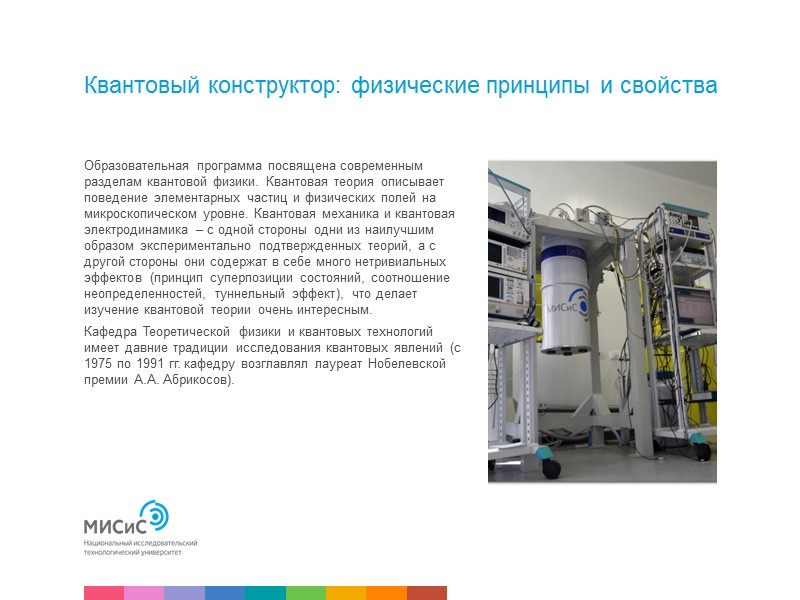 Квантовый конструктор: физические принципы и свойства

Образовательная программа посвящена современным разделам квантовой физики. Квантовая теория описывает поведение элементарных частиц и физических полей на микроскопическом уровне. Квантовая механика и квантовая электродинамика – с одной стороны одни из наилучшим образом экспериментально подтвержденных теорий, а с другой стороны они содержат в себе много нетривиальных эффектов (принцип суперпозиции состояний, соотношение неопределенностей, туннельный эффект), что делает изучение квантовой теории очень интересным.

Кафедра Теоретической физики и квантовых технологий имеет давние традиции исследования квантовых явлений (с 1975 по 1991 гг. кафедру возглавлял лауреат Нобелевской премии А.А. Абрикосов).

МИСиС

МИСиС
Национальный исследовательский технологический университет